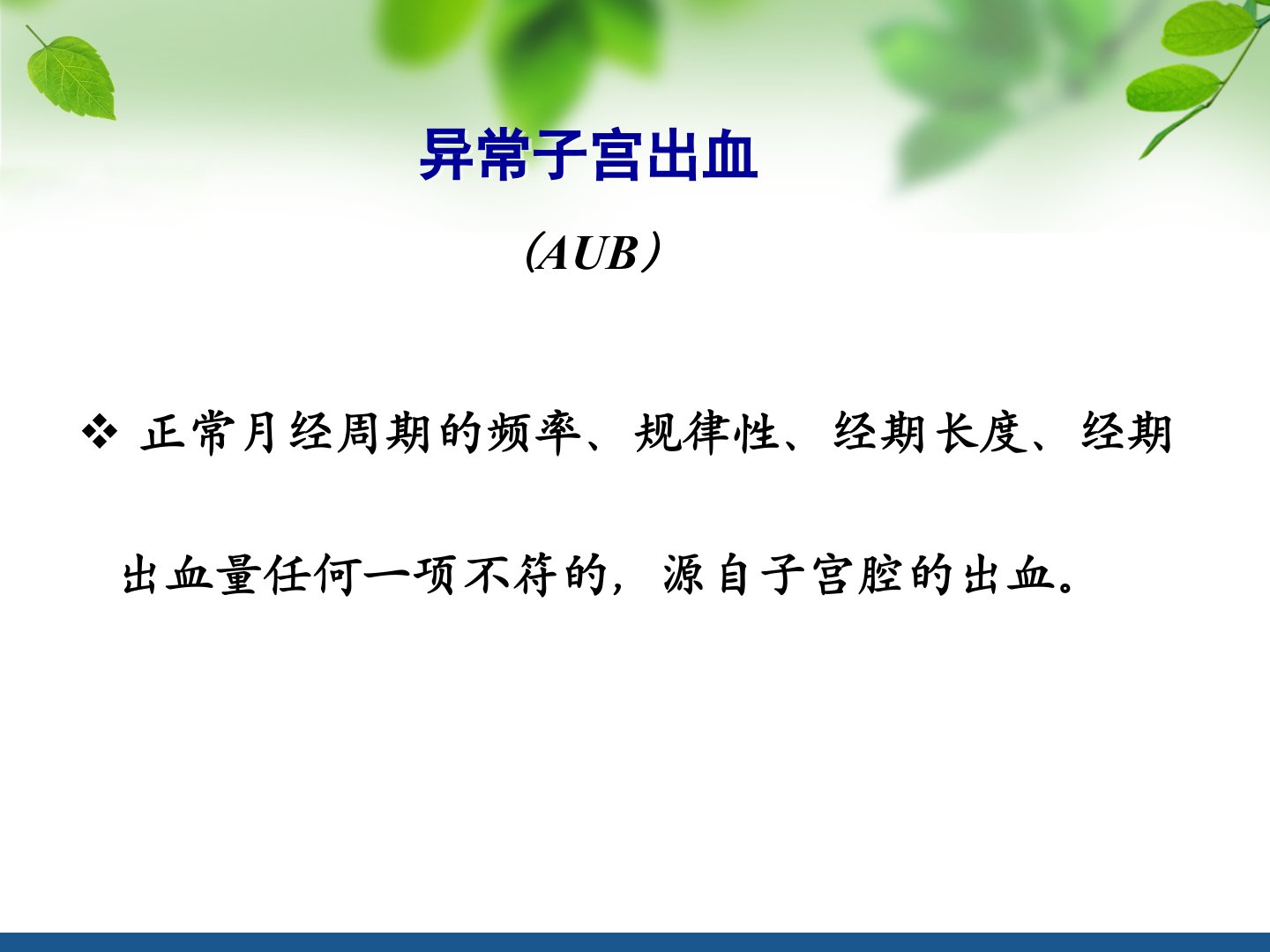 异常子宫出血

(AUB）

❖ 正常月经周期的频率、规律性、经期长度、经期出血量任何一项不符的，源自子宫腔的出血。